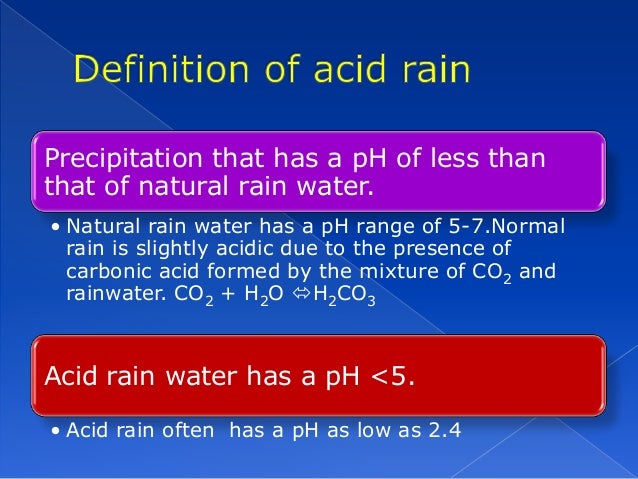 Definition of acid rain

Precipitation that has a pH of less than that of natural rain water.

• Natural rain water has a pH range of 5-7.Normal rain is slightly acidic due to the presence of carbonic acid formed by the mixture of $CO_2$ and rainwater. $CO_2 + H_2O \Leftrightarrow H_2CO_3$

Acid rain water has a pH <5.

• Acid rain often has a pH as low as 2.4